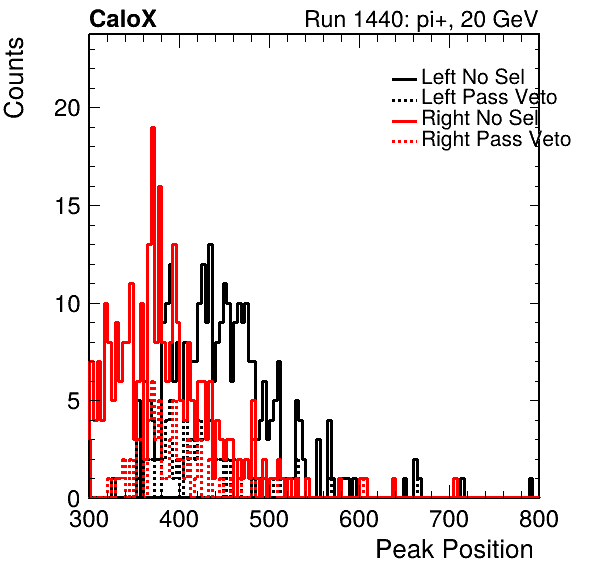 CaloX
Run 1440: pi+, 20 GeV

Counts

Left No Sel
Left Pass Veto
Right No Sel
Right Pass Veto

20
15
10
5
0

300
400
500
600
700
800

Peak Position